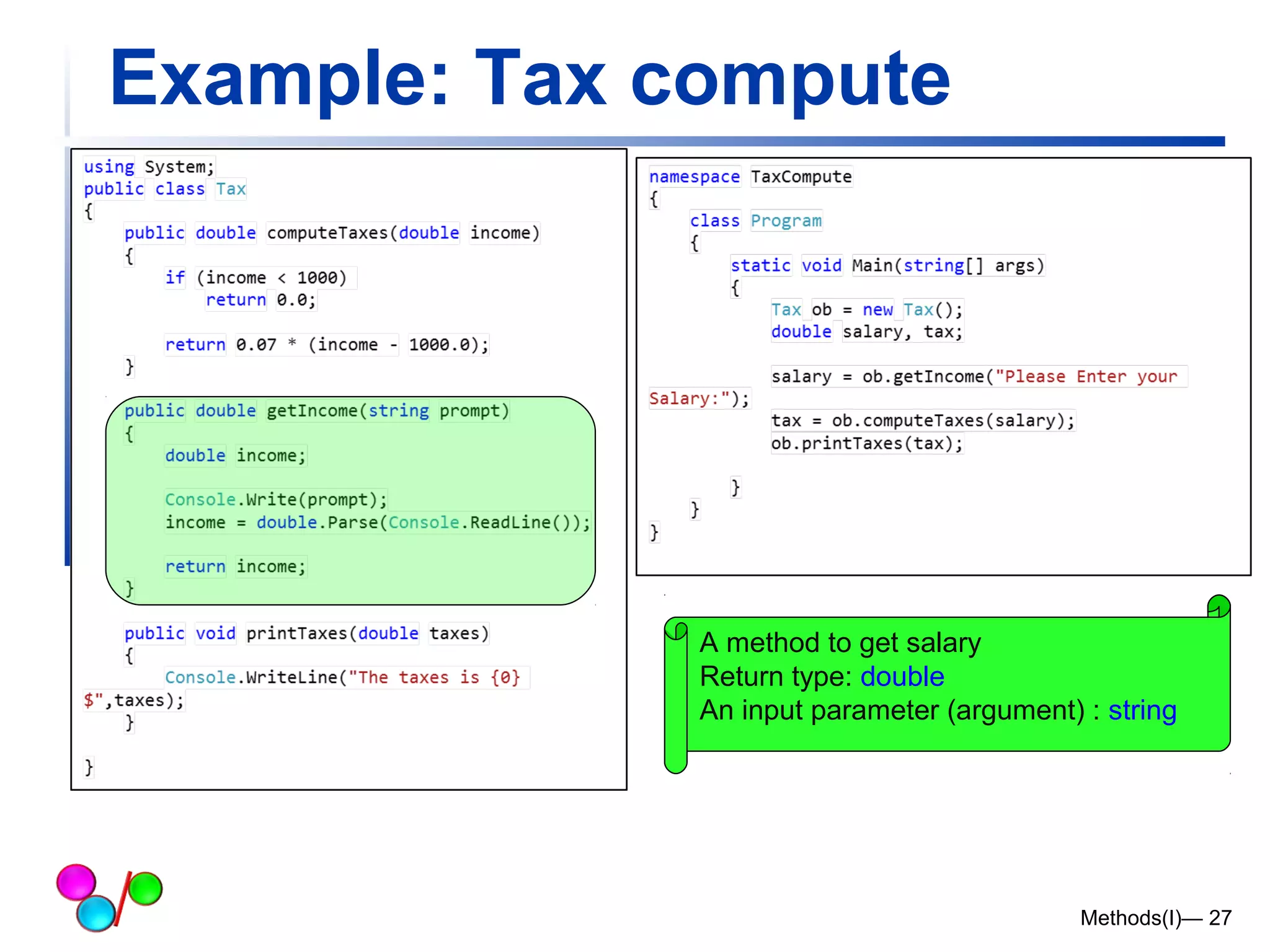 Example: Tax compute

using System;
public class Tax
{
    public double computeTaxes(double income)
    {
        if (income < 1000)
            return 0.0;

        return 0.07 * (income - 1000.0);
    }

    public double getIncome(string prompt)
    {
        double income;

        Console.Write(prompt);
        income = double.Parse(Console.ReadLine());

        return income;
    }

    public void printTaxes(double taxes)
    {
        Console.WriteLine("The taxes is {0}
$",taxes);
    }

}

namespace TaxCompute
{
    class Program
    {
        static void Main(string[] args)
        {
            Tax ob = new Tax();
            double salary, tax;

            salary = ob.getIncome("Please Enter your
Salary:");
            tax = ob.computeTaxes(salary);
            ob.printTaxes(tax);

        }
    }
}

A method to get salary
Return type: double
An input parameter (argument) : string

Methods(I)— 27